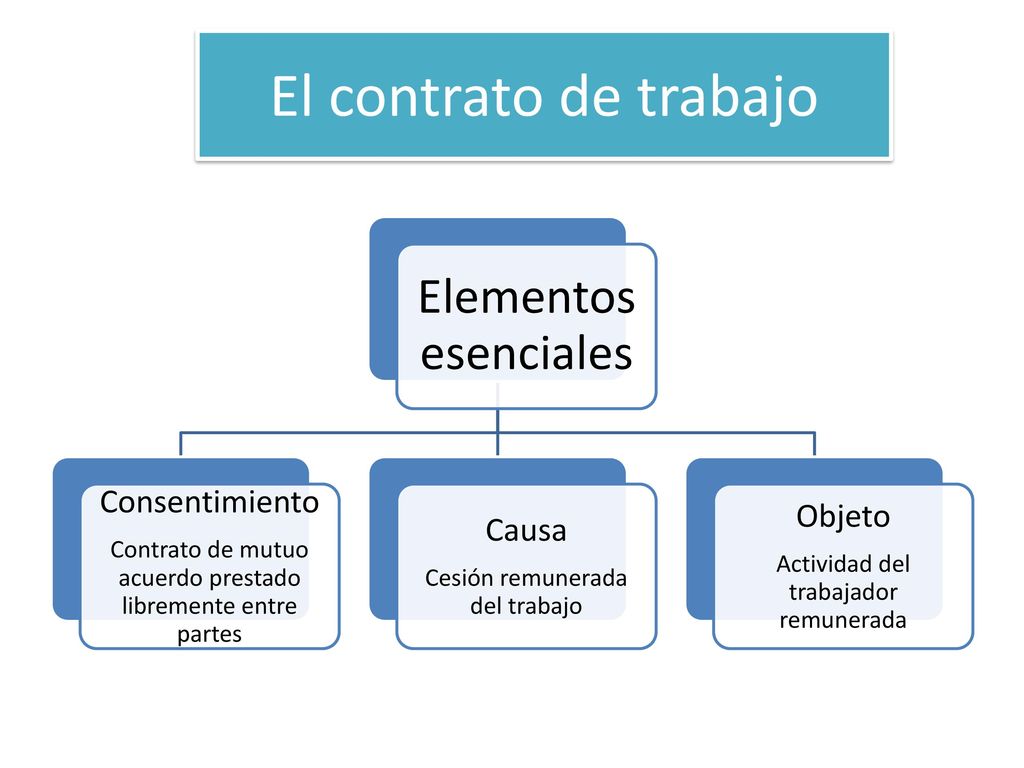 El contrato de trabajo

Elementos esenciales

Consentimiento

Contrato de mutuo acuerdo prestado libremente entre partes

Causa

Cesión remunerada del trabajo

Objeto

Actividad del trabajador remunerada